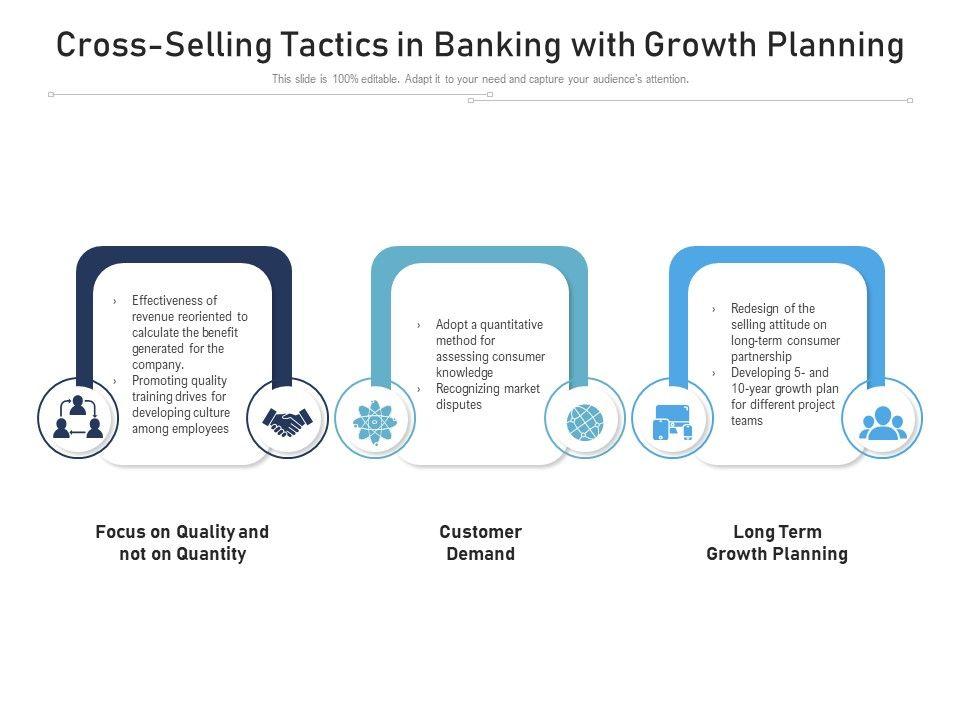 Cross-Selling Tactics in Banking with Growth Planning

This slide is 100% editable. Adapt it to your need and capture your audience's attention.

› Effectiveness of revenue reoriented to calculate the benefit generated for the company.
› Promoting quality training drives for developing culture among employees

Focus on Quality and not on Quantity

› Adopt a quantitative method for assessing consumer knowledge
› Recognizing market disputes

Customer Demand

› Redesign of the selling attitude on long-term consumer partnership
› Developing 5- and 10-year growth plan for different project teams

Long Term Growth Planning